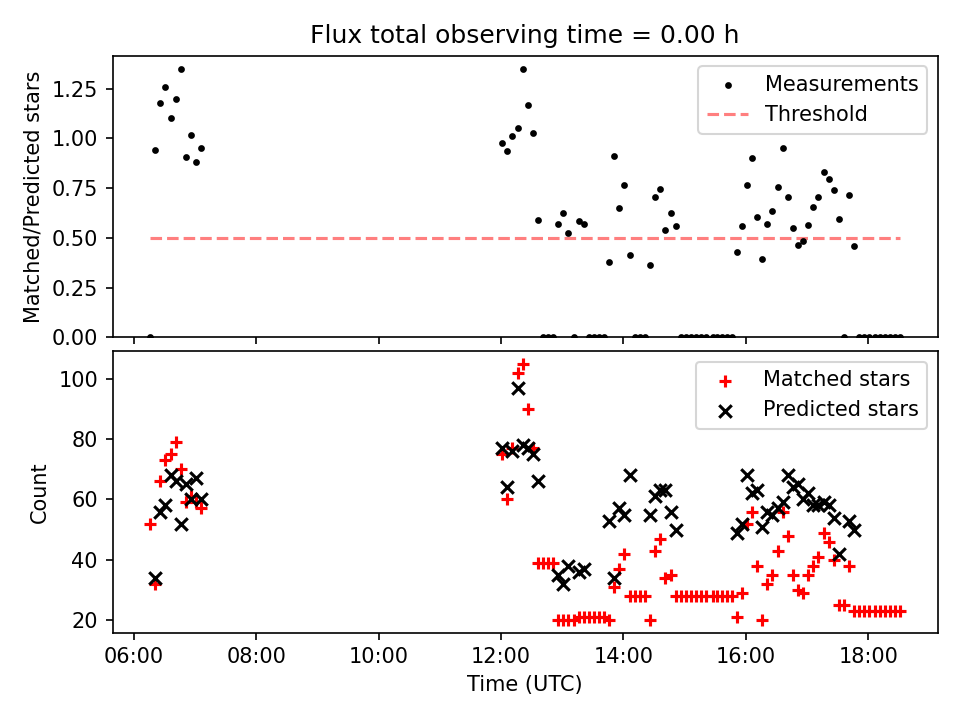 Flux total observing time = 0.00 h

Matched/Predicted stars

1.25
1.00
0.75
0.50
0.25
0.00

Measurements
Threshold

Count

100
80
60
40
20

Matched stars
Predicted stars

06:00
08:00
10:00
12:00
14:00
16:00
18:00

Time (UTC)